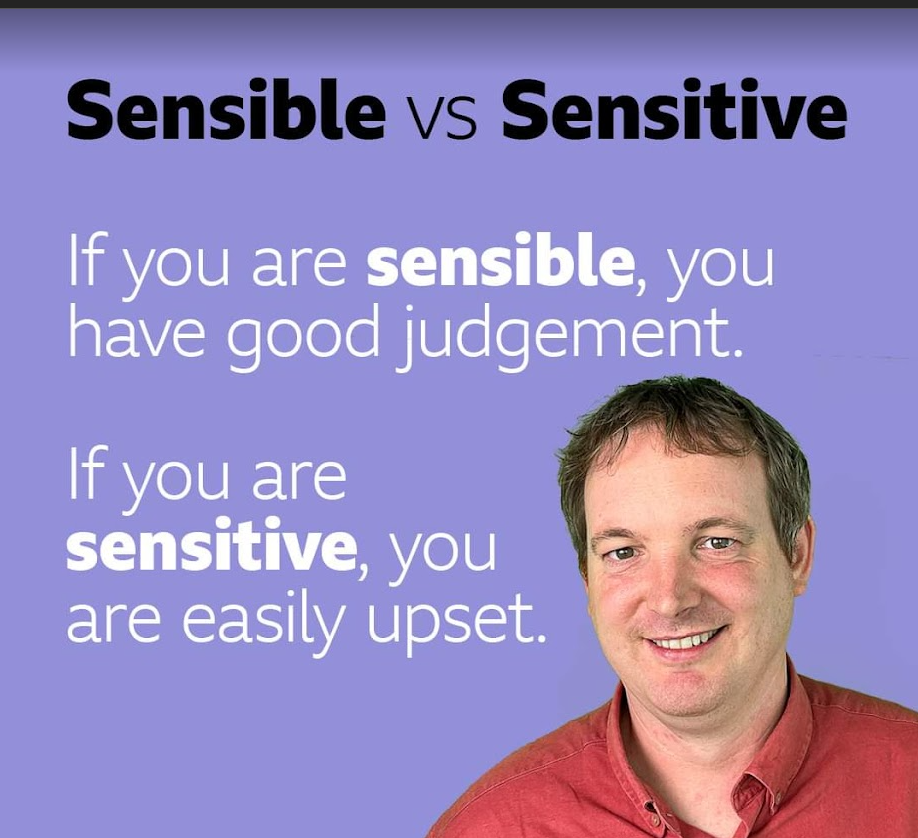 Sensible vs Sensitive

If you are sensible, you have good judgement.

If you are sensitive, you are easily upset.